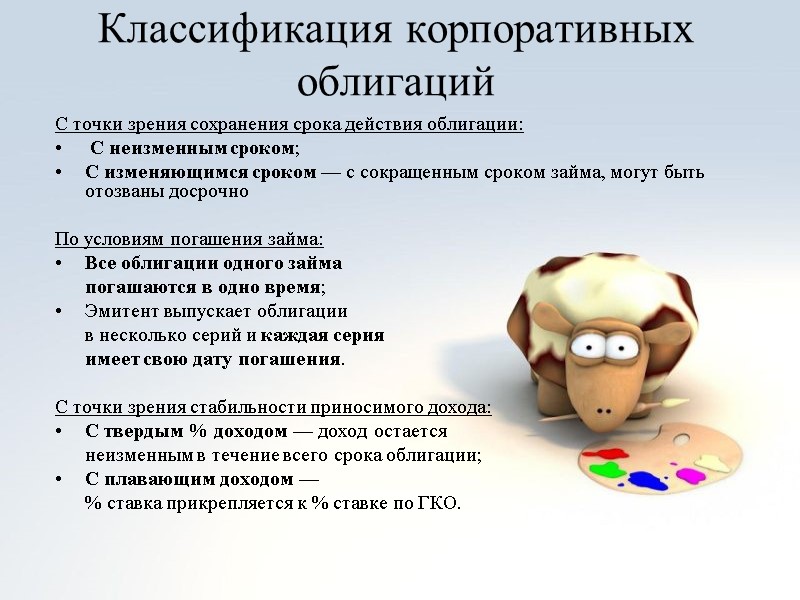 Классификация корпоративных облигаций

С точки зрения сохранения срока действия облигации:
• С неизменным сроком;
• С изменяющимся сроком — с сокращенным сроком займа, могут быть отозваны досрочно

По условиям погашения займа:
• Все облигации одного займа погашаются в одно время;
• Эмитент выпускает облигации в несколько серий и каждая серия имеет свою дату погашения.

С точки зрения стабильности приносимого дохода:
• С твердым % доходом — доход остается неизменным в течение всего срока облигации;
• С плавающим доходом — % ставка прикрепляется к % ставке по ГКО.